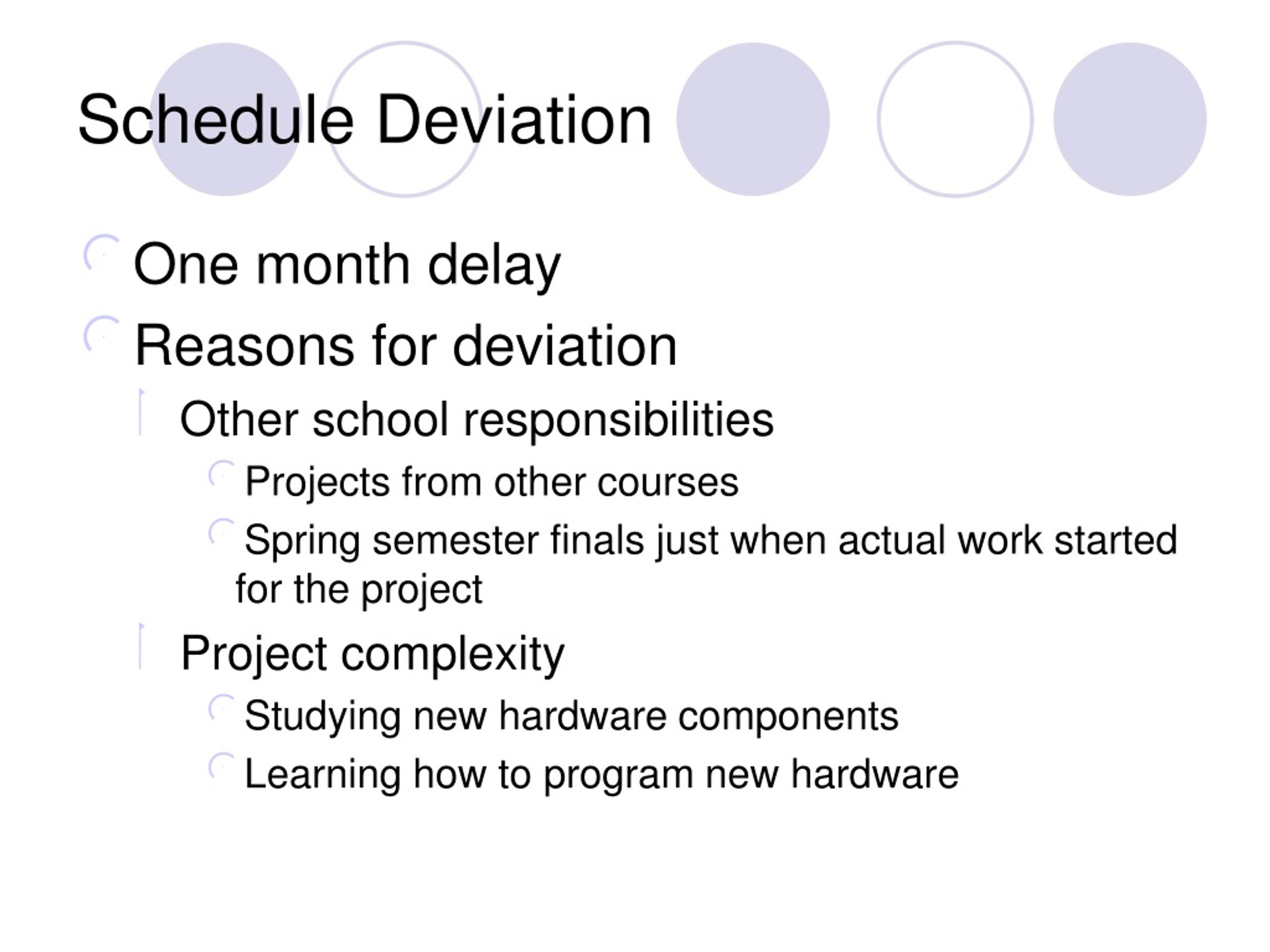 Schedule Deviation

One month delay

Reasons for deviation

Other school responsibilities

Projects from other courses

Spring semester finals just when actual work started for the project

Project complexity

Studying new hardware components

Learning how to program new hardware